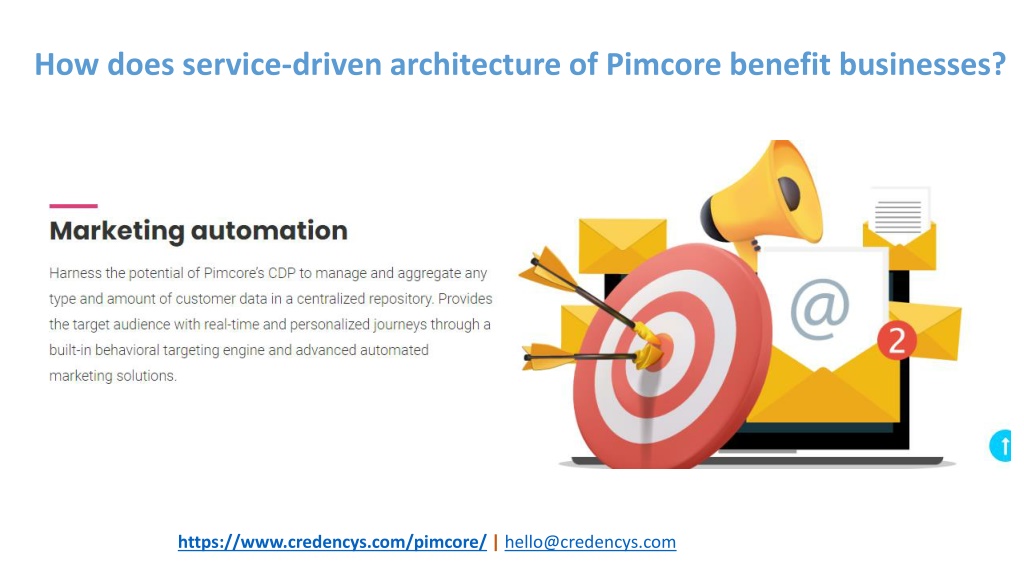 How does service-driven architecture of Pimcore benefit businesses?

Marketing automation

Harness the potential of Pimcore's CDP to manage and aggregate any type and amount of customer data in a centralized repository. Provides the target audience with real-time and personalized journeys through a built-in behavioral targeting engine and advanced automated marketing solutions.

@

2

https://www.credencys.com/pimcore/ | hello@credencys.com